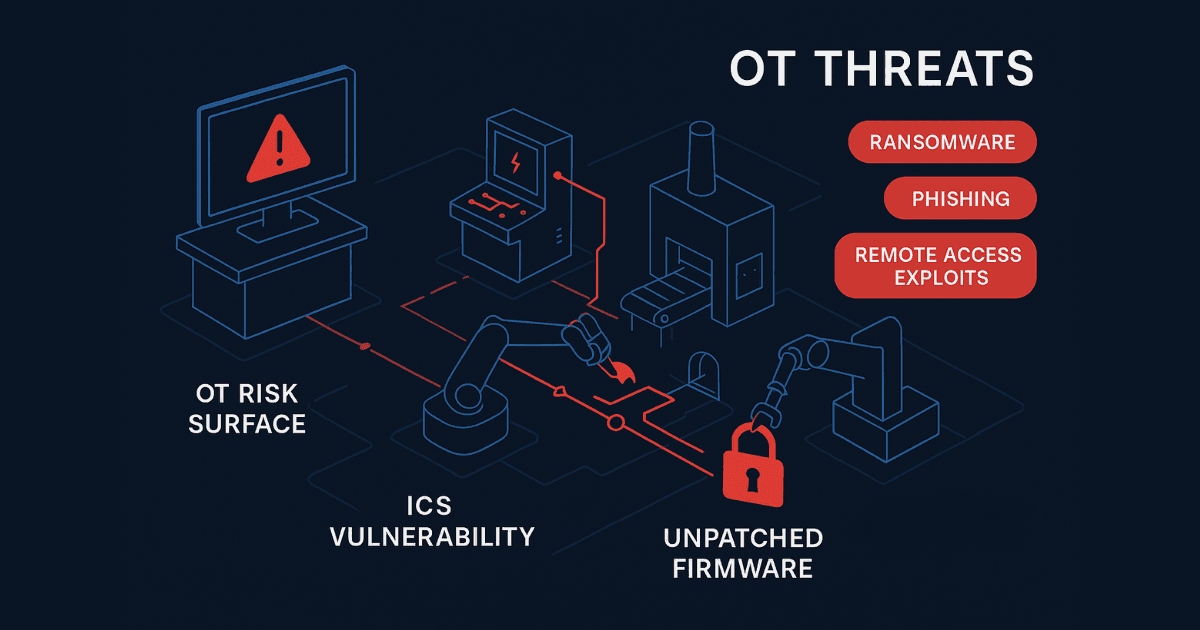 OT THREATS

RANSOMWARE

PHISHING

REMOTE ACCESS EXPLOITS

OT RISK SURFACE

ICS VULNERABILITY

UNPATCHED FIRMWARE